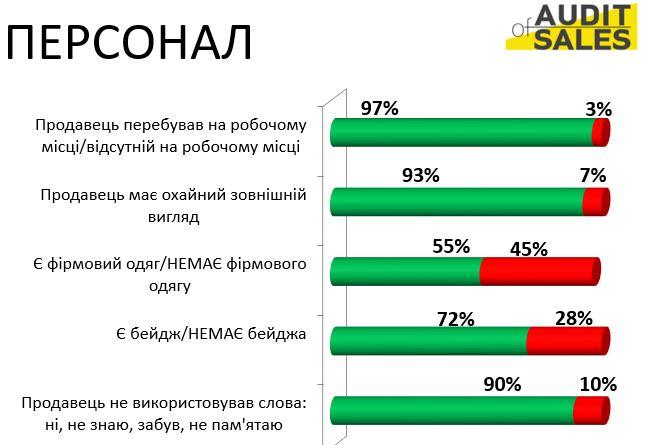 ПЕРСОНАЛ

AUDIT of SALES

Продавець перебував на робочому місці/відсутній на робочому місці
97%
3%

Продавець має охайний зовнішній вигляд
93%
7%

Є фірмовий одяг/НЕМАЄ фірмового одягу
55%
45%

Є бейдж/НЕМАЄ бейджа
72%
28%

Продавець не використовував слова: ні, не знаю, забув, не пам'ятаю
90%
10%